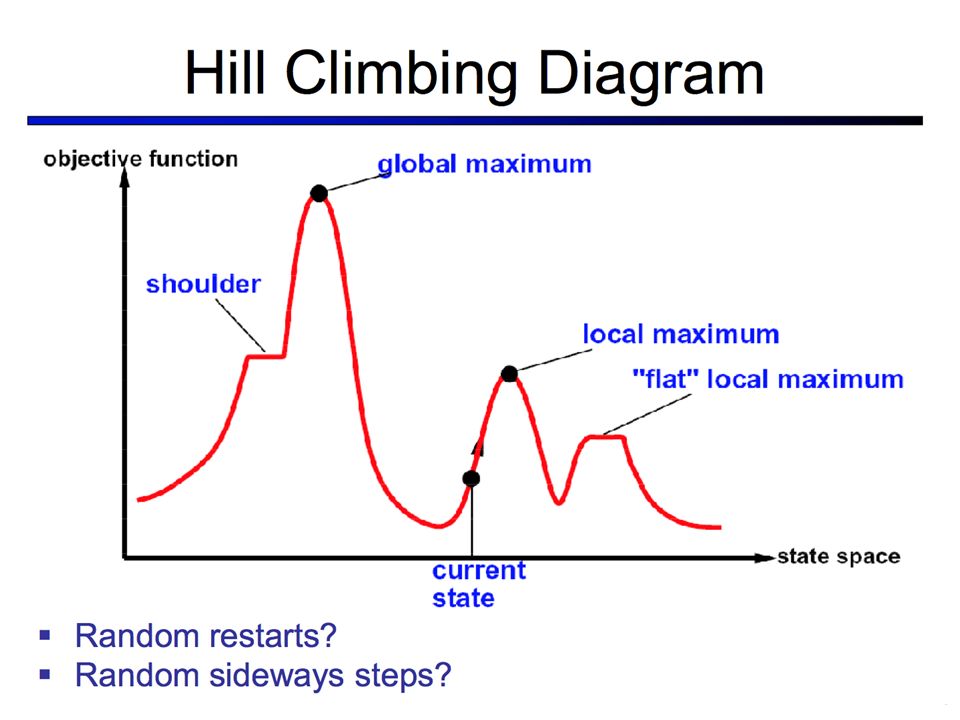 Hill Climbing Diagram

objective function

global maximum

shoulder

local maximum

"flat" local maximum

current state

state space

▪ Random restarts?
▪ Random sideways steps?